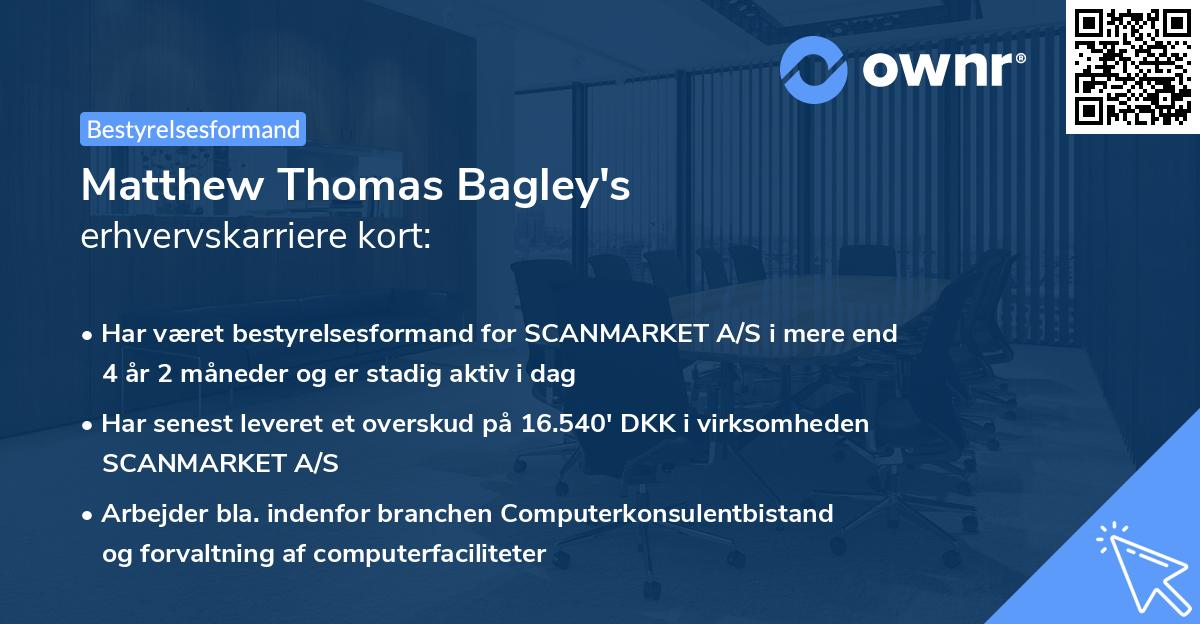 ownr®

Bestyrelsesformand

Matthew Thomas Bagley's
erhvervskarriere kort:

• Har været bestyrelsesformand for SCANMARKET A/S i mere end 4 år 2 måneder og er stadig aktiv i dag

• Har senest leveret et overskud på 16.540' DKK i virksomheden SCANMARKET A/S

• Arbejder bla. indenfor branchen Computerkonsulentbistand og forvaltning af computerfaciliteter